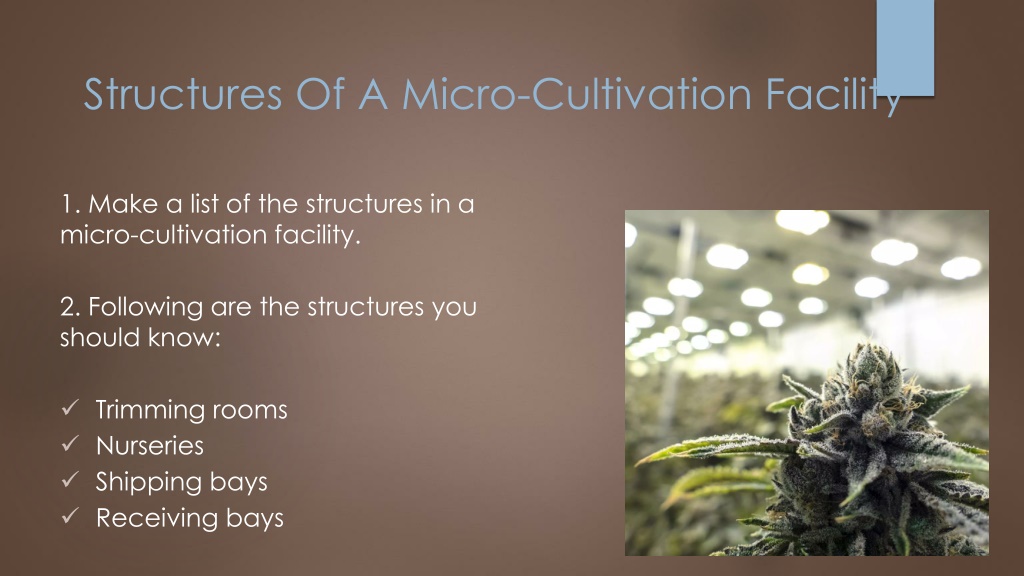 Structures Of A Micro-Cultivation Facility

1. Make a list of the structures in a micro-cultivation facility.

2. Following are the structures you should know:

✓ Trimming rooms
✓ Nurseries
✓ Shipping bays
✓ Receiving bays